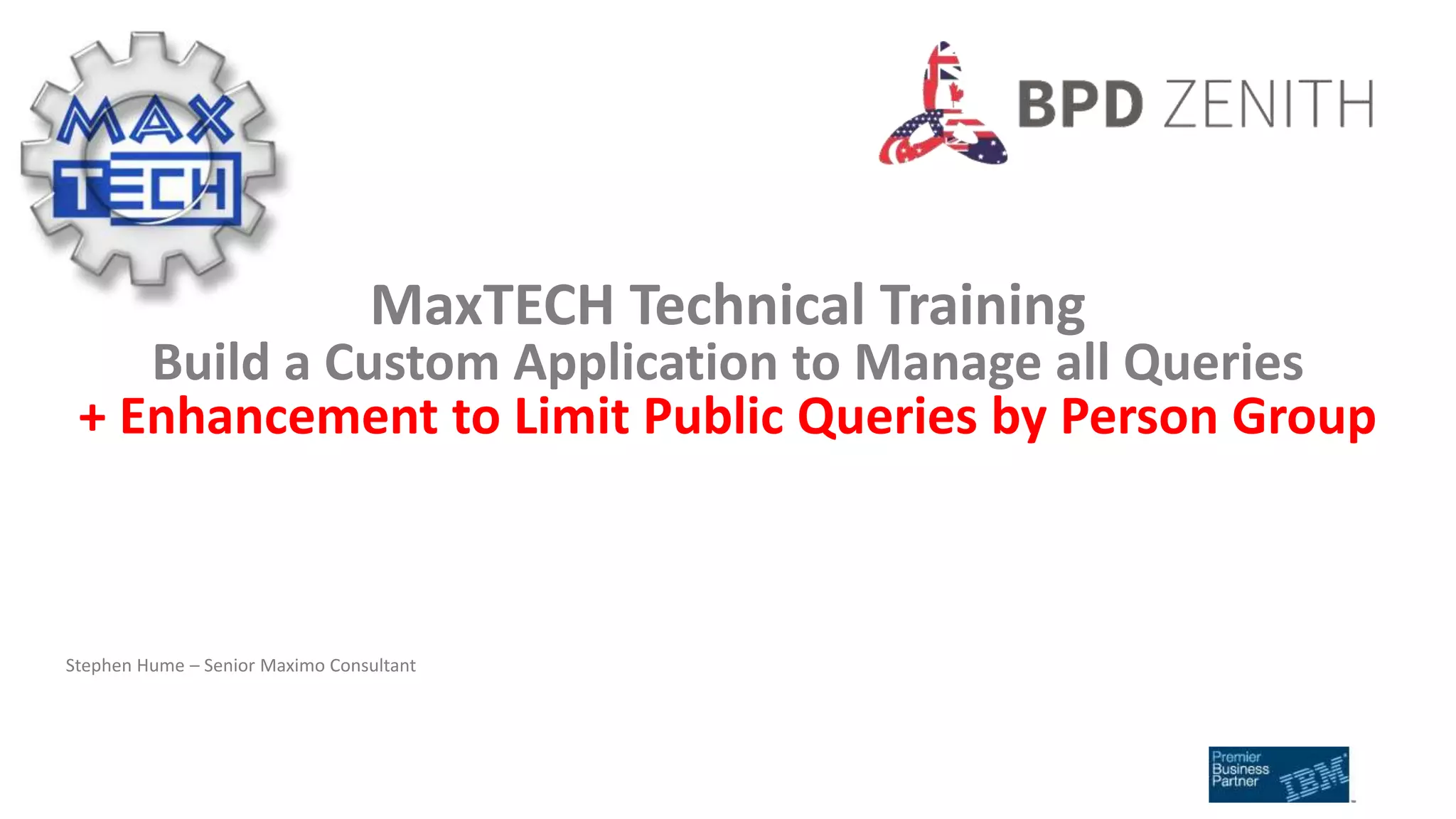 MAX TECH

BPD ZENITH

MaxTECH Technical Training
Build a Custom Application to Manage all Queries
+ Enhancement to Limit Public Queries by Person Group

Stephen Hume – Senior Maximo Consultant

Premier Business Partner IBM